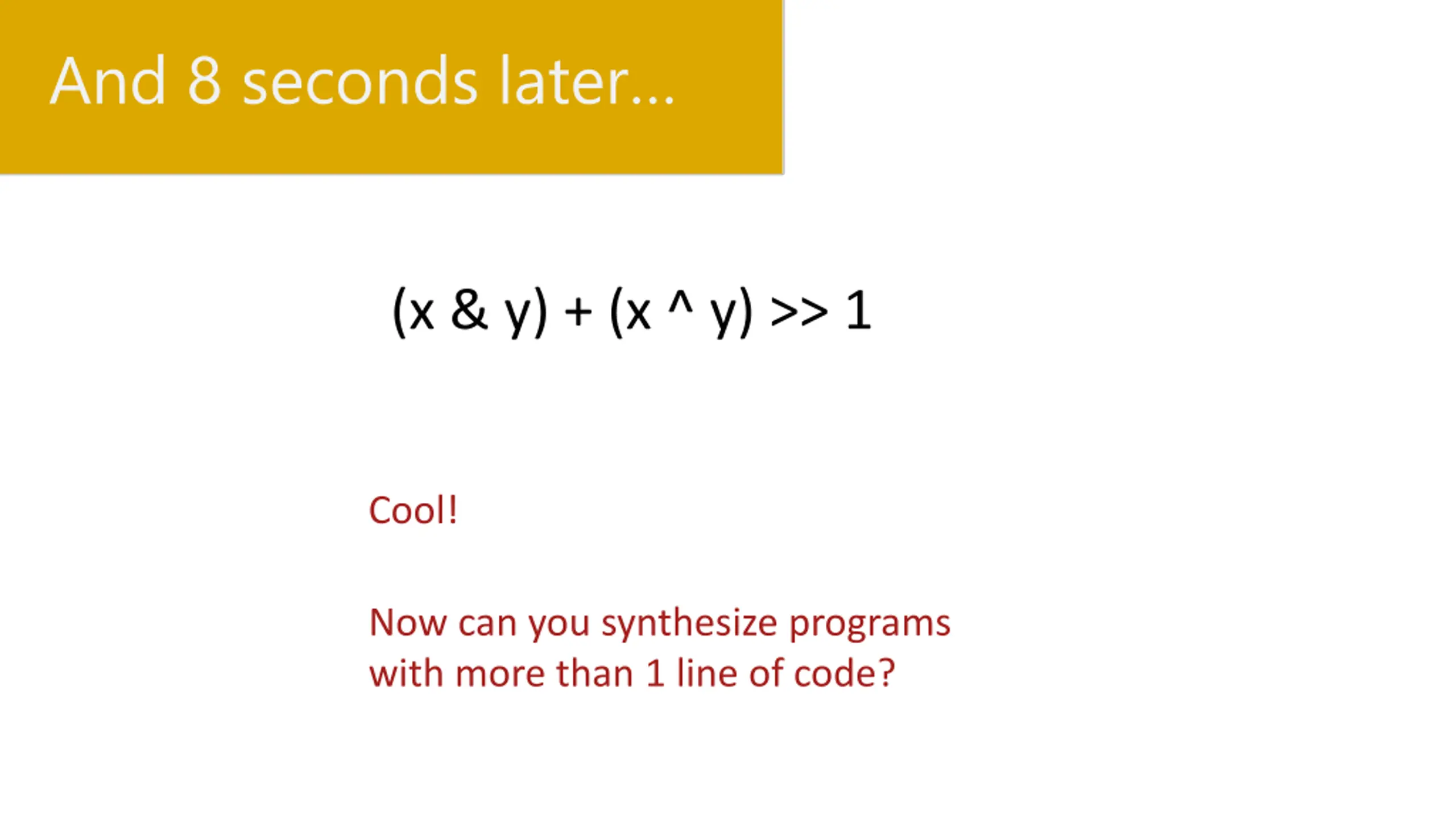 And 8 seconds later...

(x & y) + (x ^ y) >> 1

Cool!

Now can you synthesize programs with more than 1 line of code?